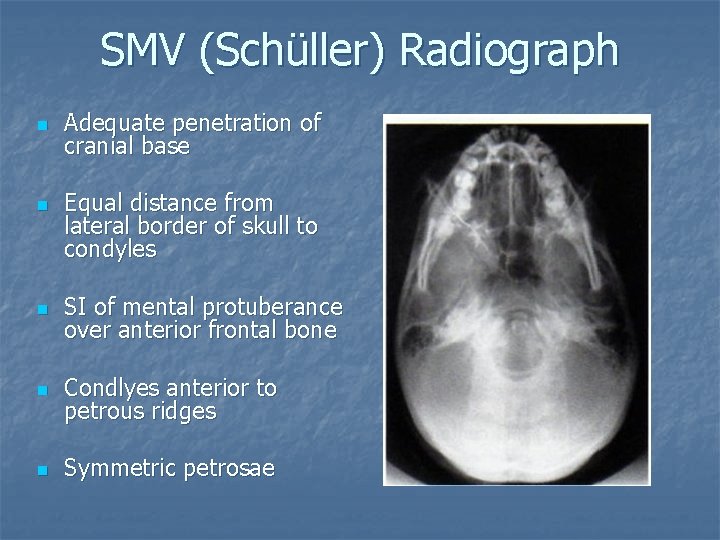 SMV (Schüller) Radiograph

- Adequate penetration of cranial base
- Equal distance from lateral border of skull to condyles
- SI of mental protuberance over anterior frontal bone
- Condlyes anterior to petrous ridges
- Symmetric petrosae